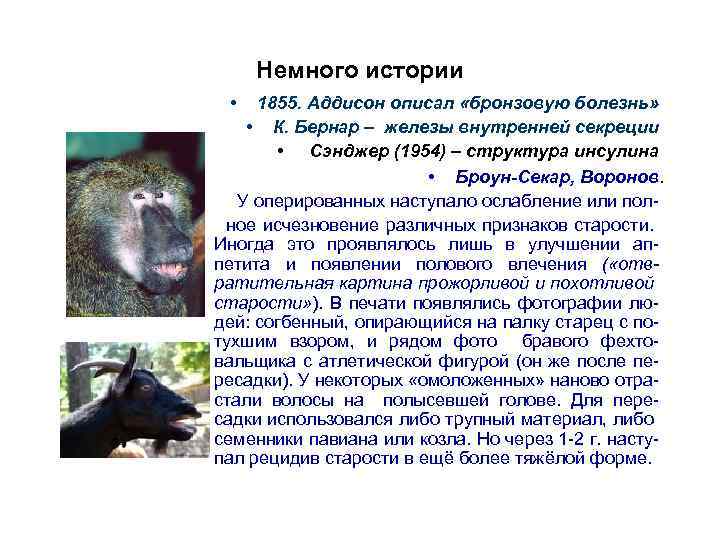 Немного истории

• 1855. Аддисон описал «бронзовую болезнь»

• К. Бернар – железы внутренней секреции

• Сэнджер (1954) – структура инсулина

• Броун-Секар, Воронов.

У оперированных наступало ослабление или полное исчезновение различных признаков старости. Иногда это проявлялось лишь в улучшении аппетита и появлении полового влечения («отвратительная картина прожорливой и похотливой старости»). В печати появлялись фотографии людей: согбенный, опирающийся на палку старец с потухшим взором, и рядом фото бравого фехтовальщика с атлетической фигурой (он же после пересадки). У некоторых «омоложенных» наново отрастали волосы на полысевшей голове. Для пересадки использовался либо трупный материал, либо семенники павиана или козла. Но через 1-2 г. наступал рецидив старости в ещё более тяжёлой форме.